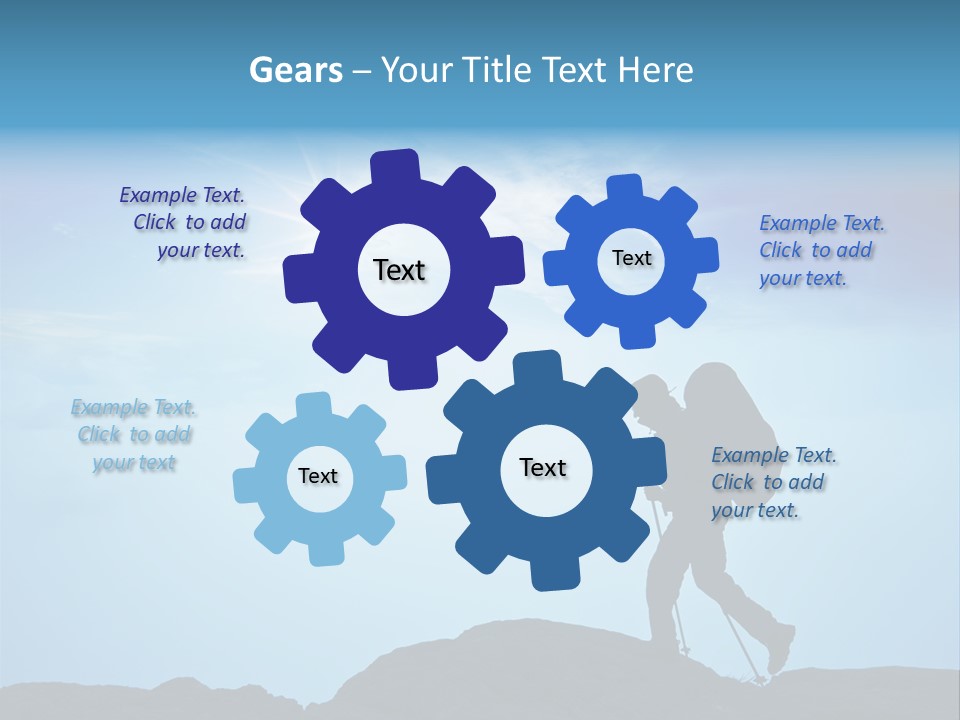 Gears – Your Title Text Here

Example Text. Click to add your text.

Text

Text

Example Text. Click to add your text.

Example Text. Click to add your text

Text

Text

Example Text. Click to add your text.